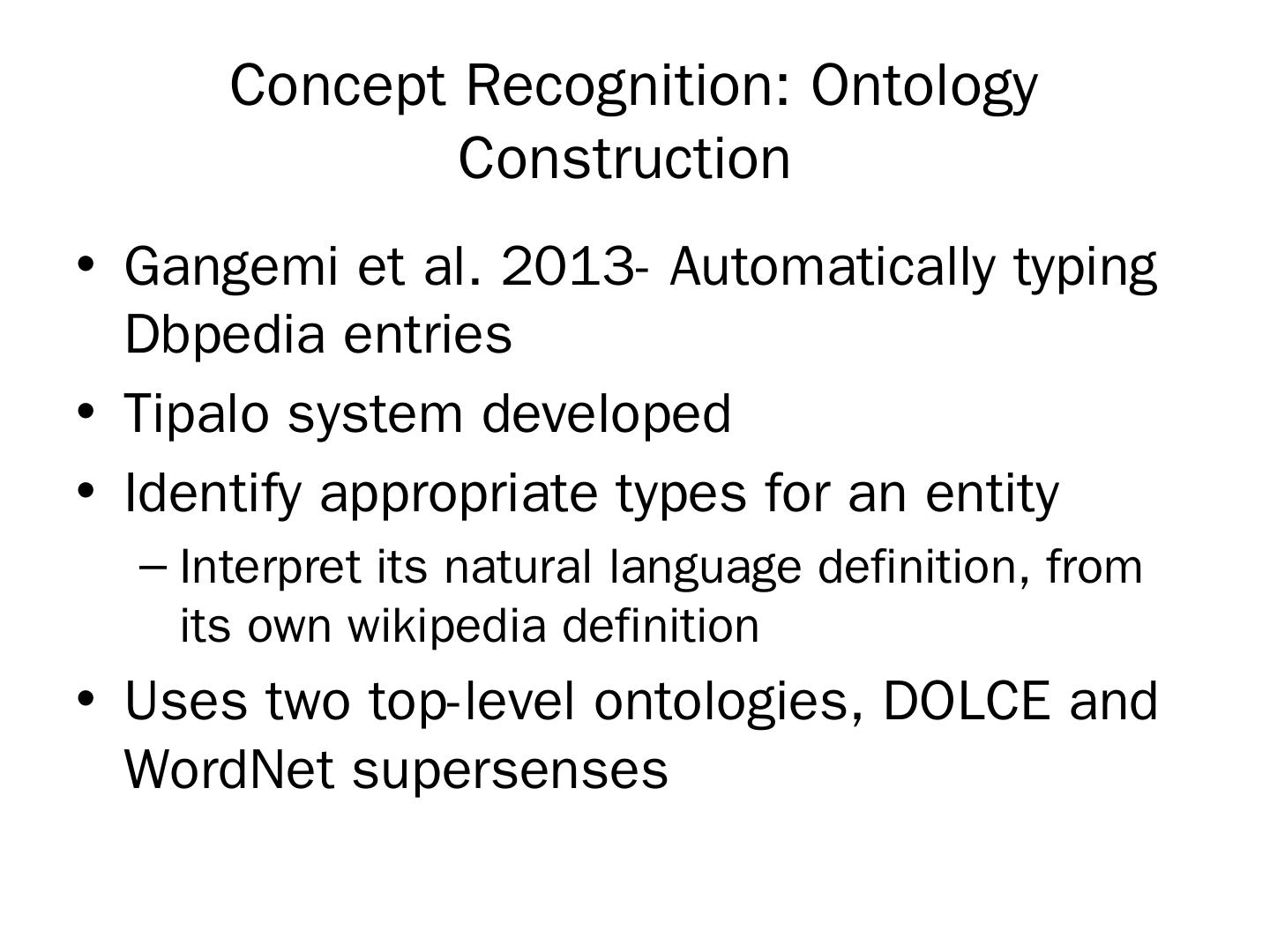 Concept Recognition: Ontology Construction

• Gangemi et al. 2013- Automatically typing Dbpedia entries
• Tipalo system developed
• Identify appropriate types for an entity
– Interpret its natural language definition, from its own wikipedia definition
• Uses two top-level ontologies, DOLCE and WordNet supersenses